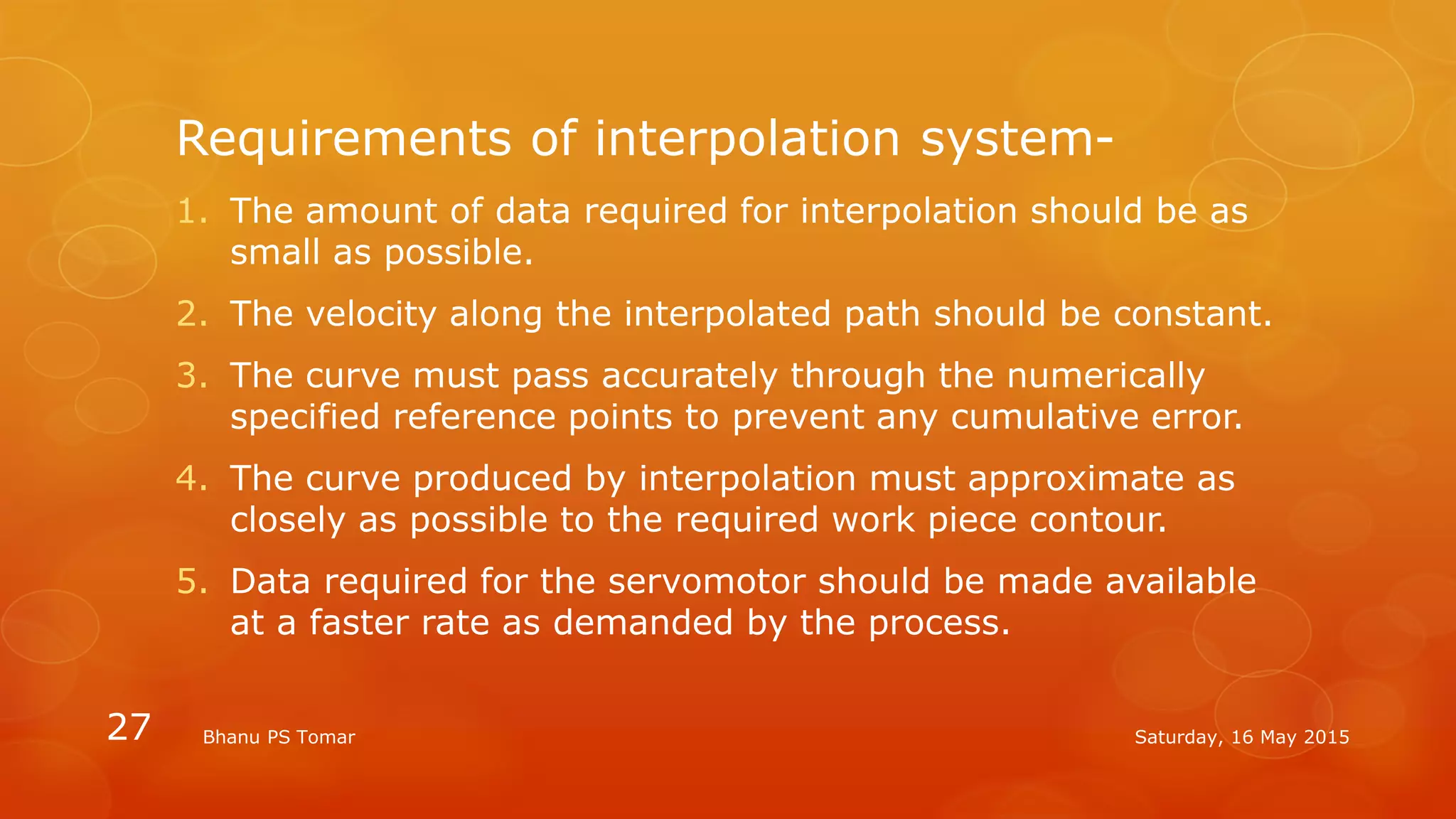 Requirements of interpolation system-

1. The amount of data required for interpolation should be as small as possible.

2. The velocity along the interpolated path should be constant.

3. The curve must pass accurately through the numerically specified reference points to prevent any cumulative error.

4. The curve produced by interpolation must approximate as closely as possible to the required work piece contour.

5. Data required for the servomotor should be made available at a faster rate as demanded by the process.

27 Bhanu PS Tomar Saturday, 16 May 2015